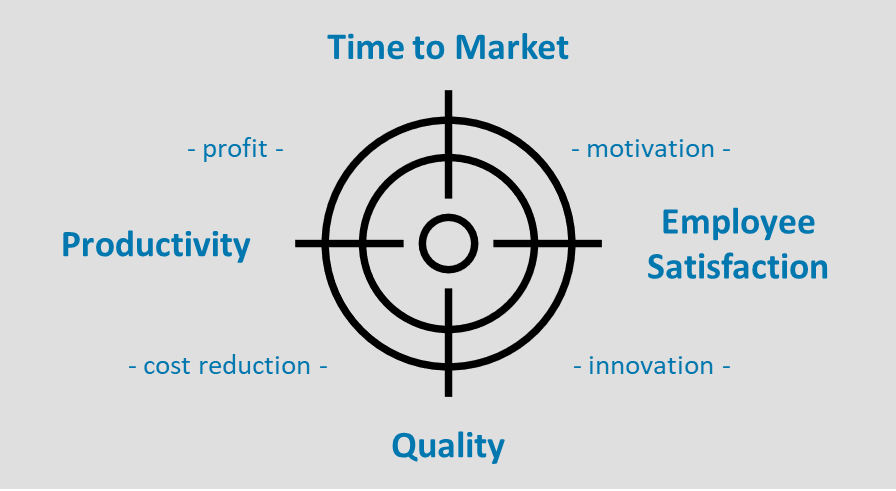 Time to Market

- profit -

- motivation -

Productivity

Employee Satisfaction

- cost reduction -

- innovation -

Quality